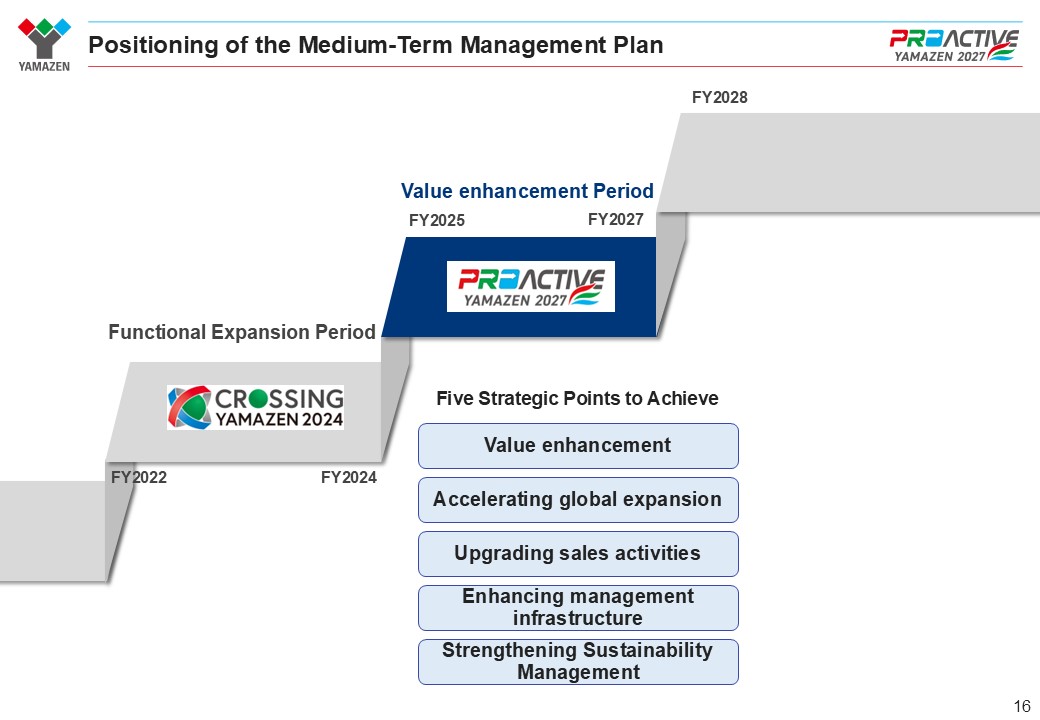 YAMAZEN

Positioning of the Medium-Term Management Plan

PROACTIVE YAMAZEN 2027

FY2028

Value enhancement Period

FY2025

FY2027

PROACTIVE YAMAZEN 2027

Functional Expansion Period

CROSSING YAMAZEN 2024

FY2022

FY2024

Five Strategic Points to Achieve

Value enhancement

Accelerating global expansion

Upgrading sales activities

Enhancing management infrastructure

Strengthening Sustainability Management

16